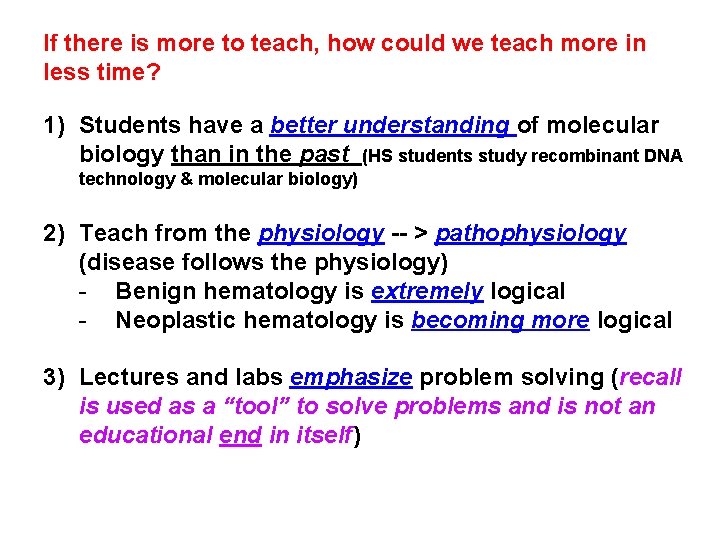 If there is more to teach, how could we teach more in less time?

1) Students have a better understanding of molecular biology than in the past (HS students study recombinant DNA technology & molecular biology)

2) Teach from the physiology -- > pathophysiology (disease follows the physiology)
- Benign hematology is extremely logical
- Neoplastic hematology is becoming more logical

3) Lectures and labs emphasize problem solving (recall is used as a “tool” to solve problems and is not an educational end in itself)